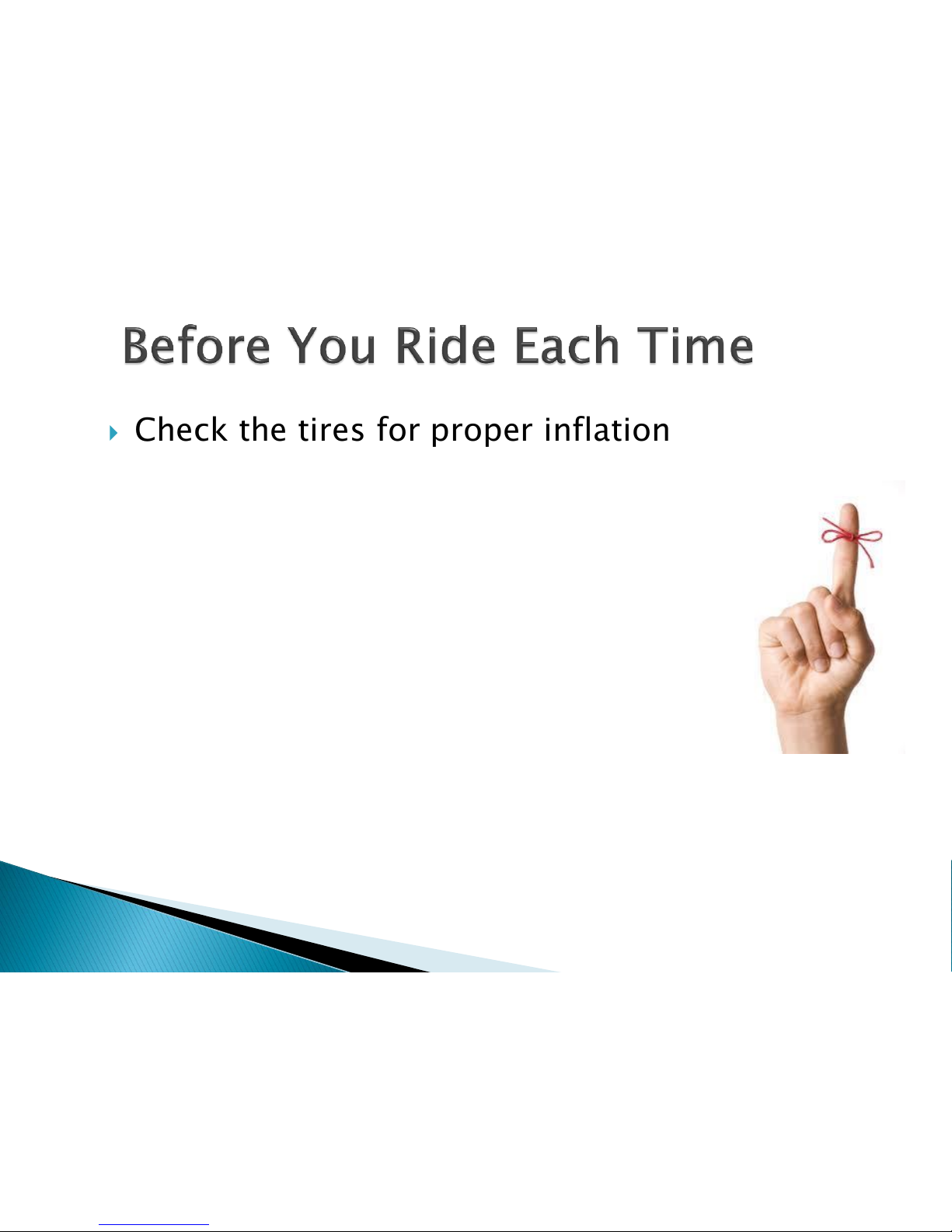 Before You Ride Each Time

Check the tires for proper inflation